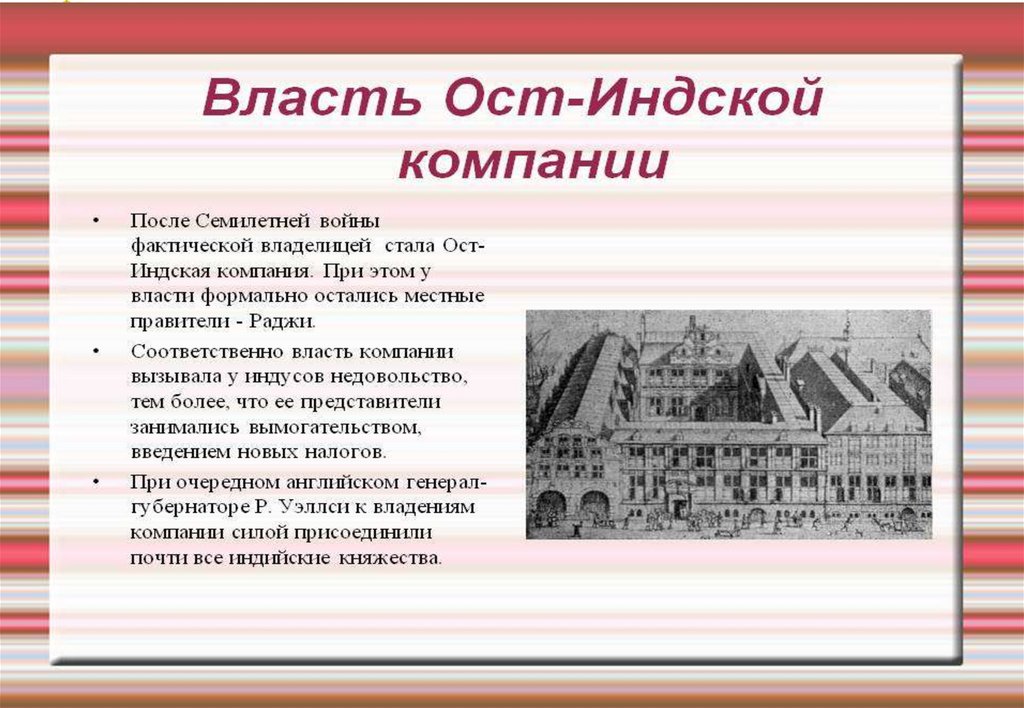 Власть Ост-Индской компании

• После Семилетней войны фактической владелицей стала Ост-Индская компания. При этом у власти формально остались местные правители - Раджи.

• Соответственно власть компании вызывала у индусов недовольство, тем более, что ее представители занимались вымогательством, введением новых налогов.

• При очередном английском генерал-губернаторе Р. Уэллси к владениям компании силой присоединили почти все индийские княжества.